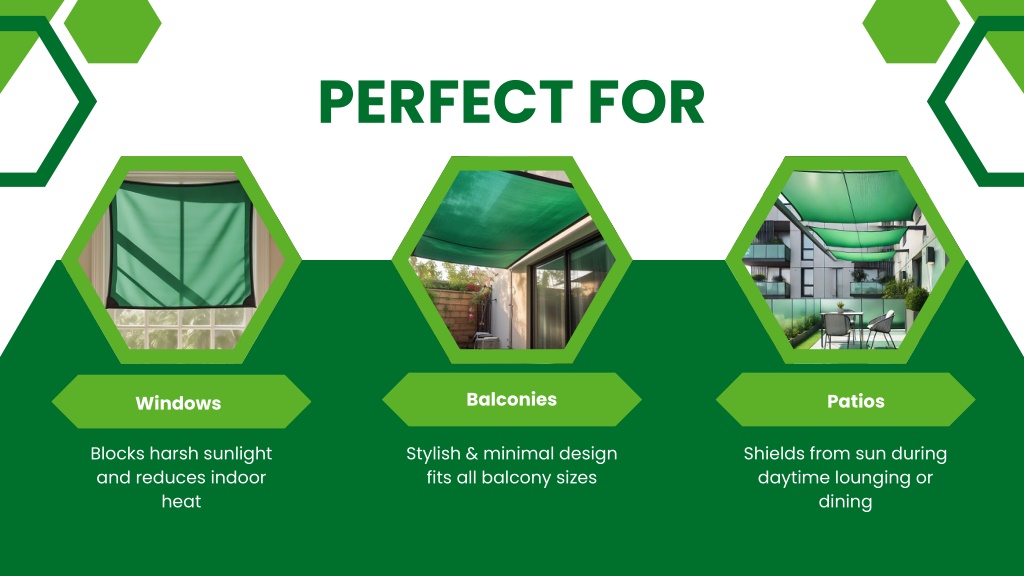 PERFECT FOR

Windows

Blocks harsh sunlight and reduces indoor heat

Balconies

Stylish & minimal design fits all balcony sizes

Patios

Shields from sun during daytime lounging or dining